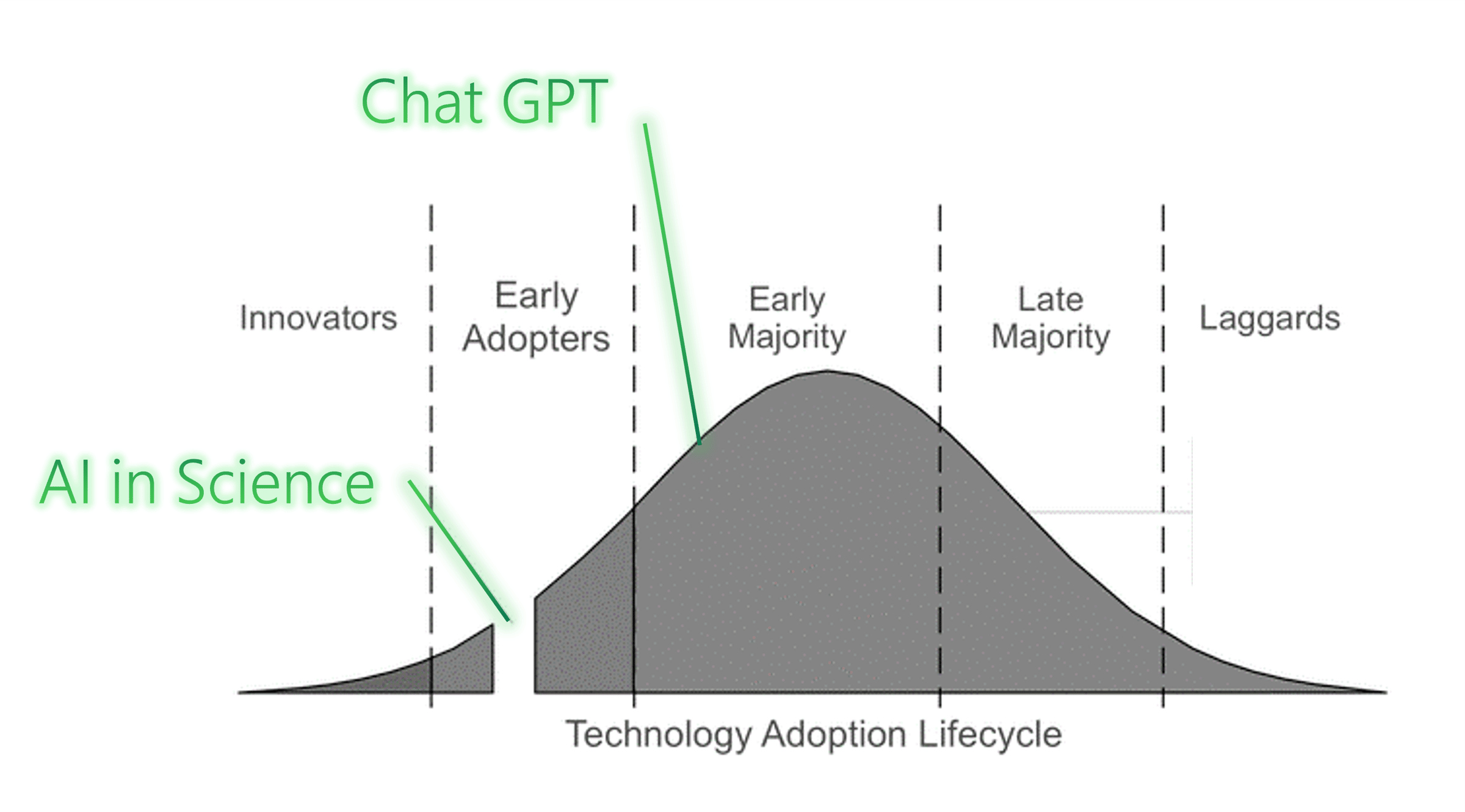 Chat GPT

Innovators

Early Adopters

Early Majority

Late Majority

Laggards

AI in Science

Technology Adoption Lifecycle